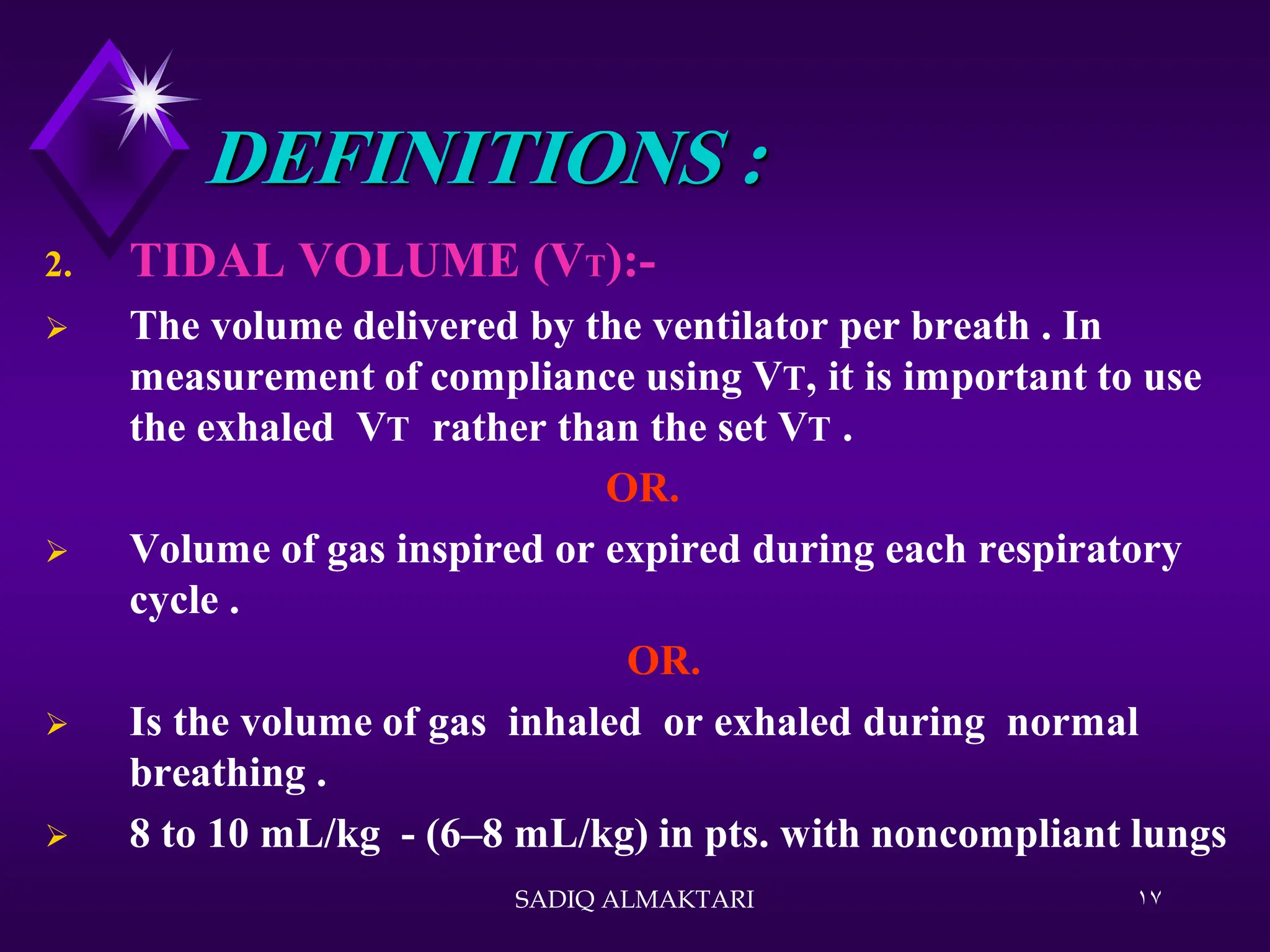 DEFINITIONS :

2. TIDAL VOLUME (VT):-

➢ The volume delivered by the ventilator per breath . In measurement of compliance using VT, it is important to use the exhaled VT rather than the set VT .

OR.

➢ Volume of gas inspired or expired during each respiratory cycle .

OR.

➢ Is the volume of gas inhaled or exhaled during normal breathing .

➢ 8 to 10 mL/kg - (6–8 mL/kg) in pts. with noncompliant lungs

SADIQ ALMAKTARI

١٧